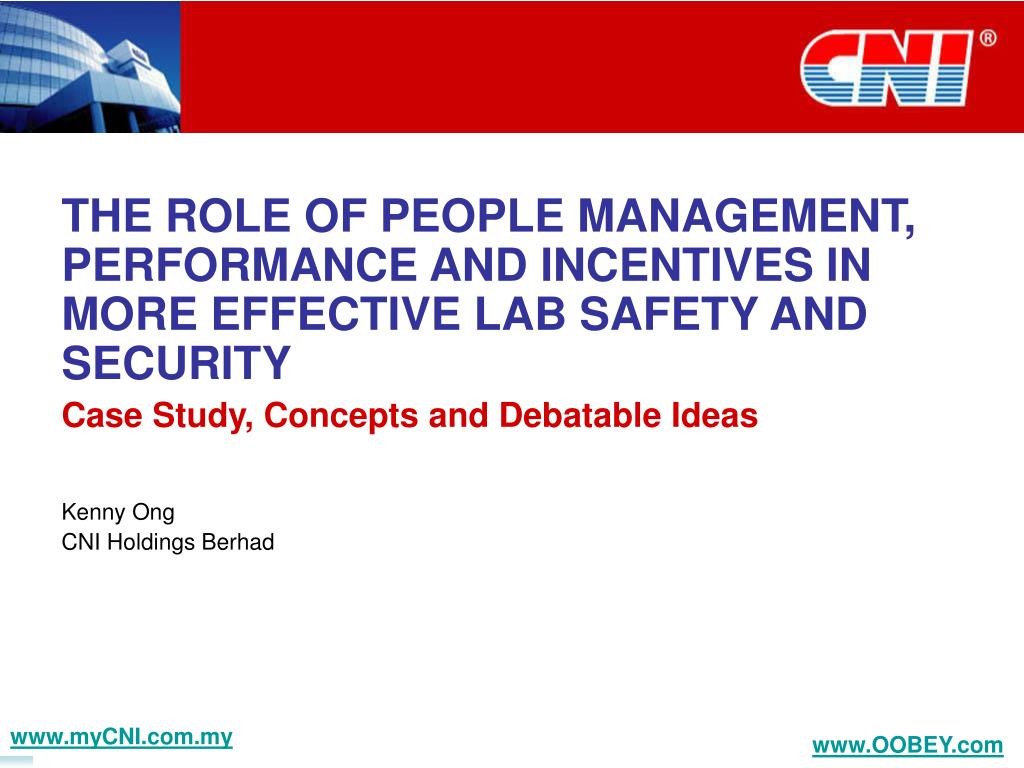 CNI®

THE ROLE OF PEOPLE MANAGEMENT, PERFORMANCE AND INCENTIVES IN MORE EFFECTIVE LAB SAFETY AND SECURITY

Case Study, Concepts and Debatable Ideas

Kenny Ong
CNI Holdings Berhad

www.myCNI.com.my

www.OOBEY.com